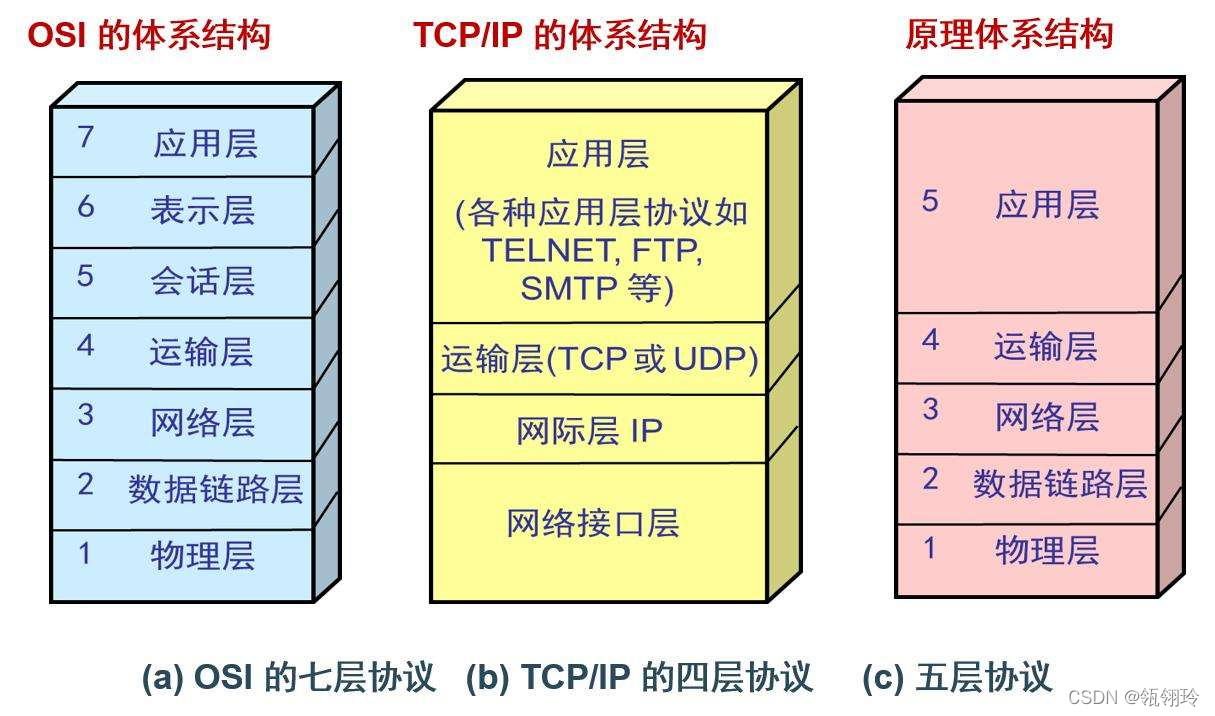 OSI 的体系结构

7 应用层
6 表示层
5 会话层
4 运输层
3 网络层
2 数据链路层
1 物理层

TCP/IP 的体系结构

应用层
(各种应用层协议如 TELNET, FTP, SMTP 等)
运输层(TCP 或 UDP)
网际层 IP
网络接口层

原理体系结构

5 应用层
4 运输层
3 网络层
2 数据链路层
1 物理层

(a) OSI 的七层协议 (b) TCP/IP 的四层协议 (c) 五层协议

CSDN @瓴翎玲